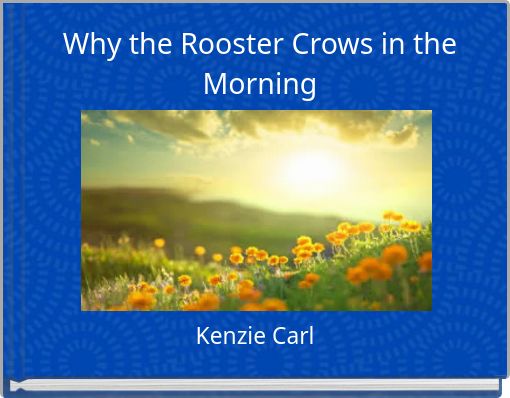 Why the Rooster Crows in the Morning

Kenzie Carl